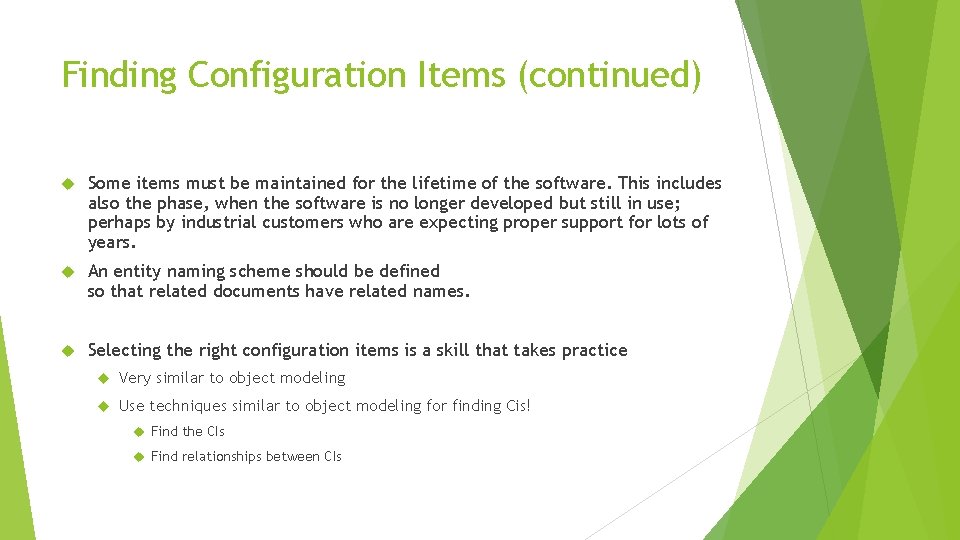 Finding Configuration Items (continued)

Some items must be maintained for the lifetime of the software. This includes also the phase, when the software is no longer developed but still in use; perhaps by industrial customers who are expecting proper support for lots of years.

An entity naming scheme should be defined so that related documents have related names.

Selecting the right configuration items is a skill that takes practice

Very similar to object modeling

Use techniques similar to object modeling for finding Cis!

Find the CIs

Find relationships between CIs